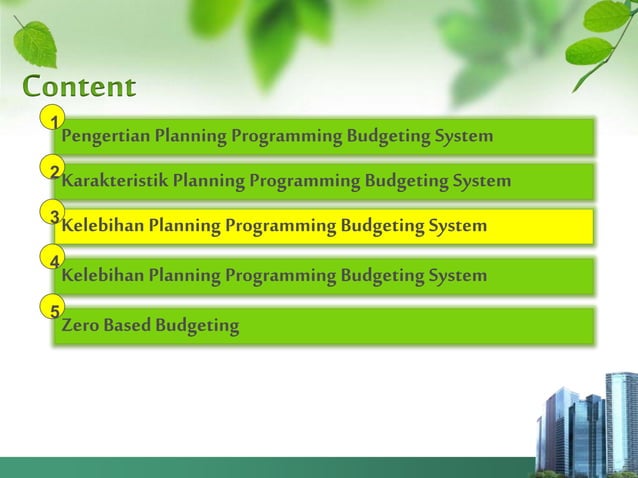 Content

1 Pengertian Planning Programming Budgeting System

2 Karakteristik Planning Programming Budgeting System

3 Kelebihan Planning Programming Budgeting System

4 Kelebihan Planning Programming Budgeting System

5 Zero Based Budgeting